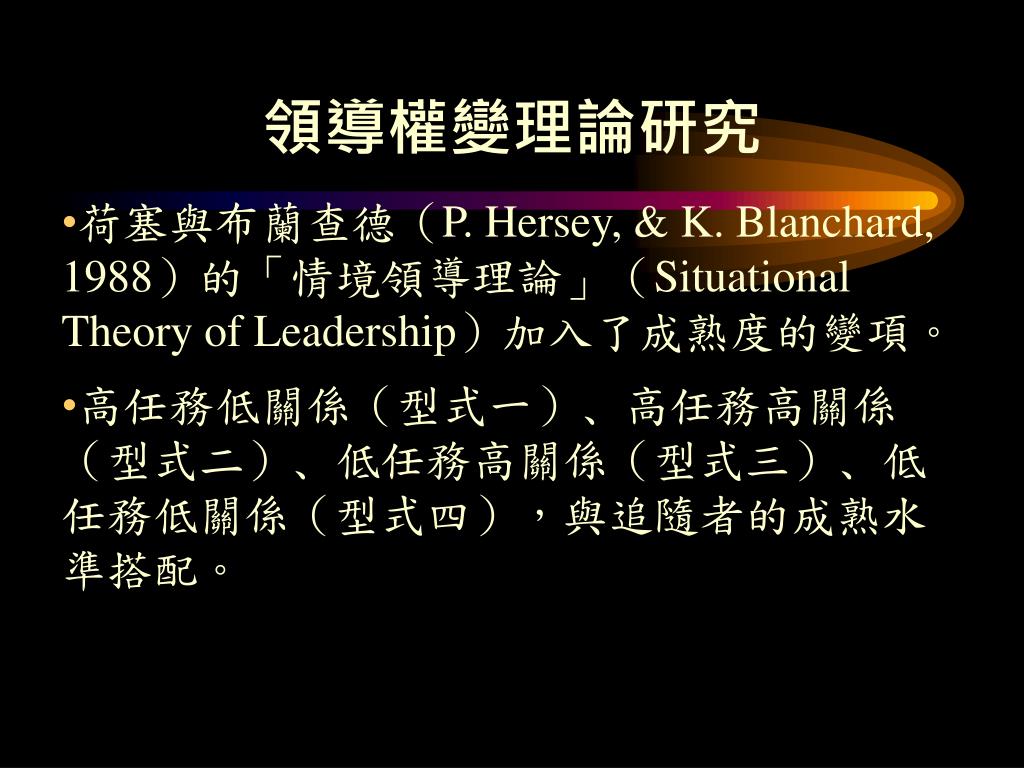 領導權變理論研究

•荷塞與布蘭查德（P. Hersey, & K. Blanchard, 1988）的「情境領導理論」（Situational Theory of Leadership）加入了成熟度的變項。

•高任務低關係（型式一）、高任務高關係（型式二）、低任務高關係（型式三）、低任務低關係（型式四），與追隨者的成熟水準搭配。